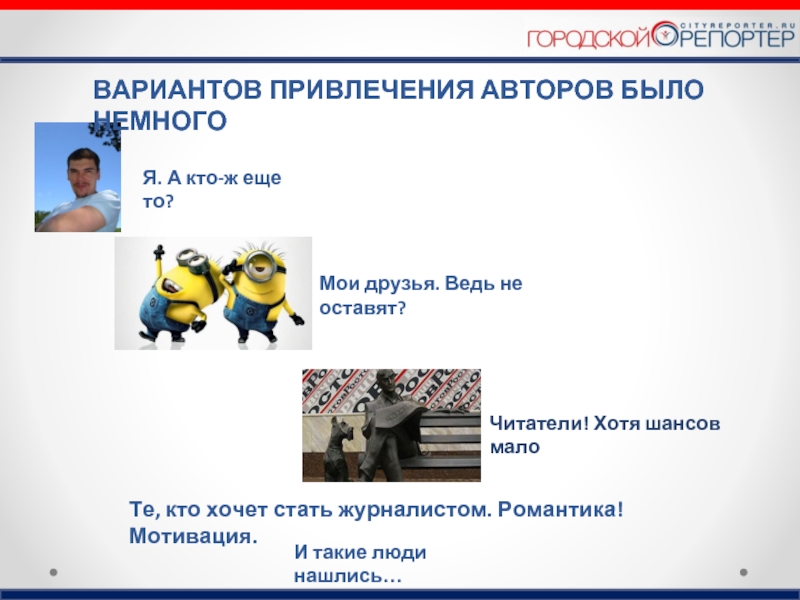 CITYREPORTER.RU
ГОРОДСКОЙ РЕПОРТЕР

ВАРИАНТОВ ПРИВЛЕЧЕНИЯ АВТОРОВ БЫЛО НЕМНОГО

Я. А кто-ж еще то?

Мои друзья. Ведь не оставят?

Читатели! Хотя шансов мало

Те, кто хочет стать журналистом. Романтика! Мотивация.

И такие люди нашлись…